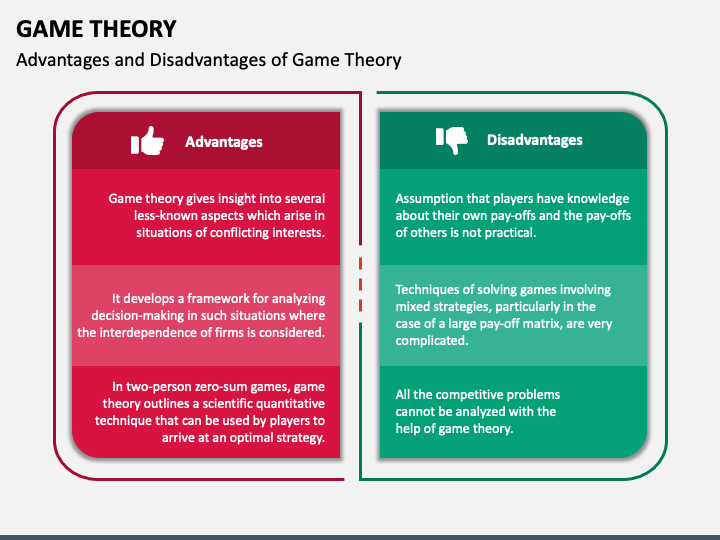 GAME THEORY

Advantages and Disadvantages of Game Theory

Advantages

Game theory gives insight into several less-known aspects which arise in situations of conflicting interests.

It develops a framework for analyzing decision-making in such situations where the interdependence of firms is considered.

In two-person zero-sum games, game theory outlines a scientific quantitative technique that can be used by players to arrive at an optimal strategy.

Disadvantages

Assumption that players have knowledge about their own pay-offs and the pay-offs of others is not practical.

Techniques of solving games involving mixed strategies, particularly in the case of a large pay-off matrix, are very complicated.

All the competitive problems cannot be analyzed with the help of game theory.